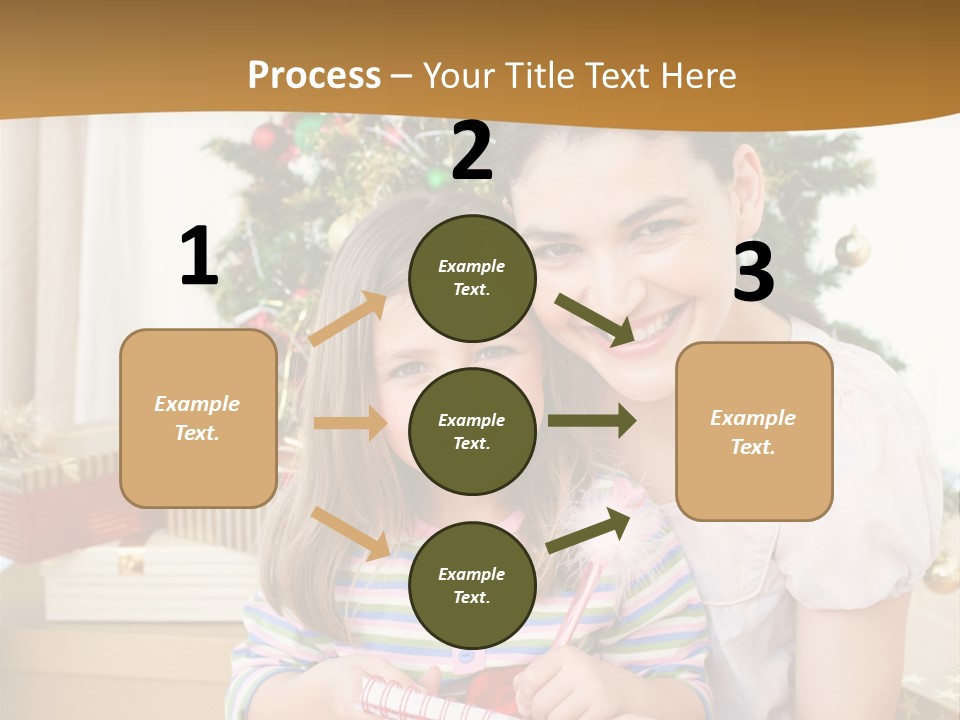 Process – Your Title Text Here

1

Example Text.

2

Example Text.

Example Text.

Example Text.

3

Example Text.